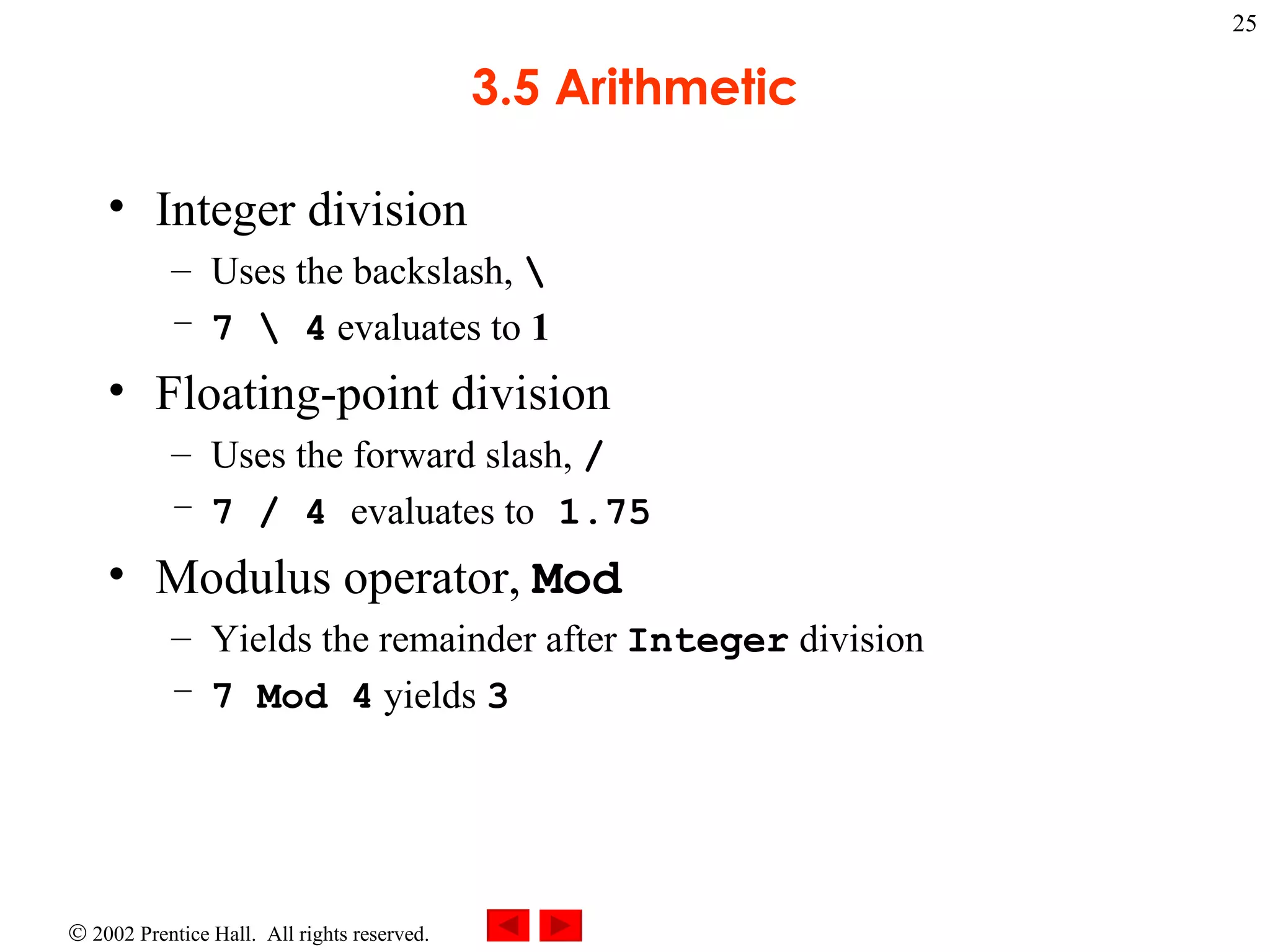 25

3.5 Arithmetic

• Integer division
– Uses the backslash, \
– 7 \ 4 evaluates to 1

• Floating-point division
– Uses the forward slash, /
– 7 / 4 evaluates to 1.75

• Modulus operator, Mod
– Yields the remainder after Integer division
– 7 Mod 4 yields 3

© 2002 Prentice Hall. All rights reserved.